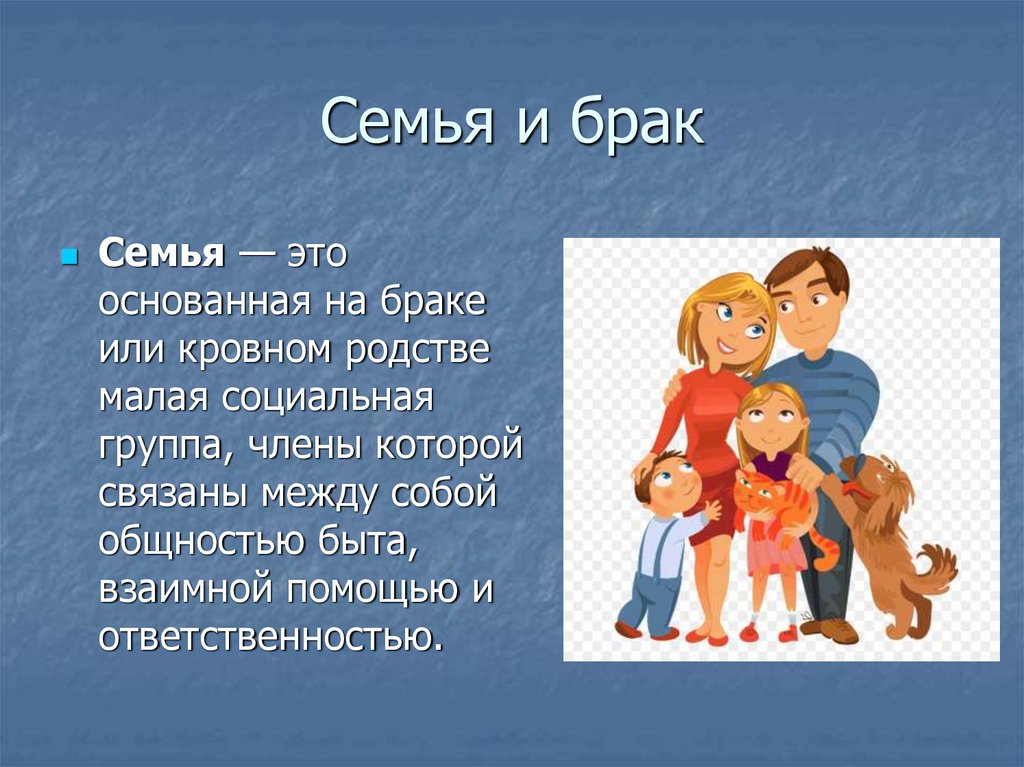 Семья и брак

Семья — это основанная на браке или кровном родстве малая социальная группа, члены которой связаны между собой общностью быта, взаимной помощью и ответственностью.